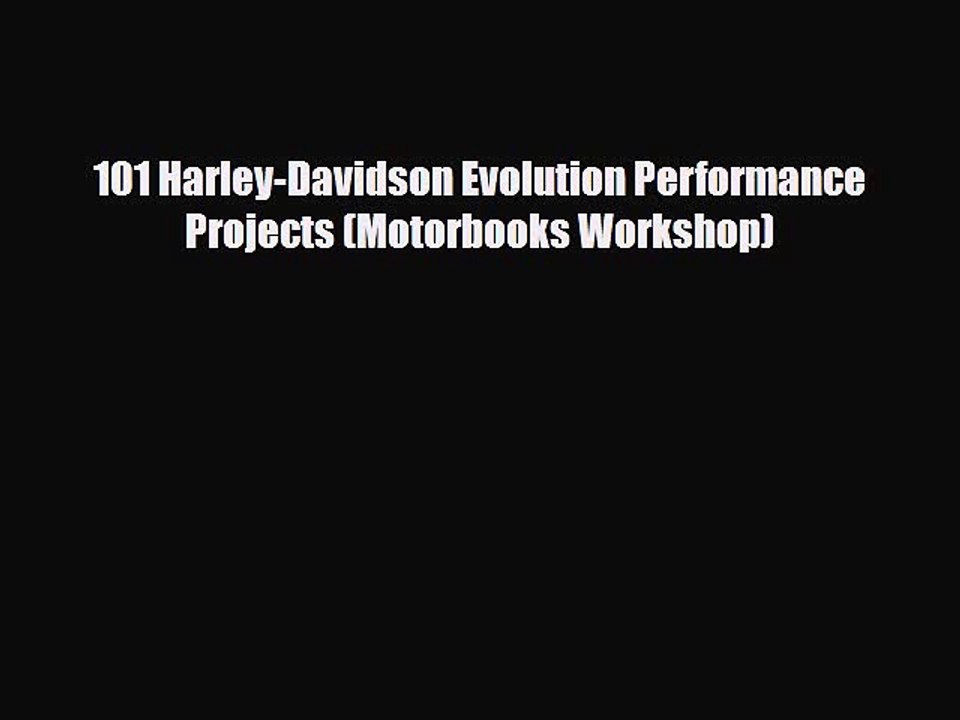 101 Harley-Davidson Evolution Performance Projects (Motorbooks Workshop)